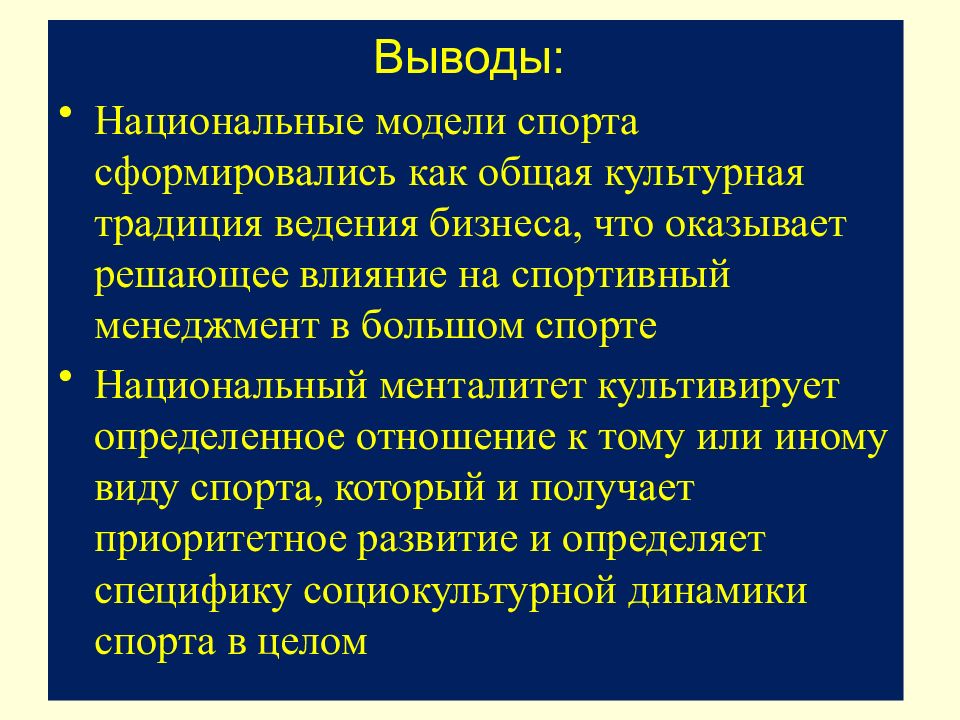 Выводы:

• Национальные модели спорта сформировались как общая культурная традиция ведения бизнеса, что оказывает решающее влияние на спортивный менеджмент в большом спорте

• Национальный менталитет культивирует определенное отношение к тому или иному виду спорта, который и получает приоритетное развитие и определяет специфику социокультурной динамики спорта в целом